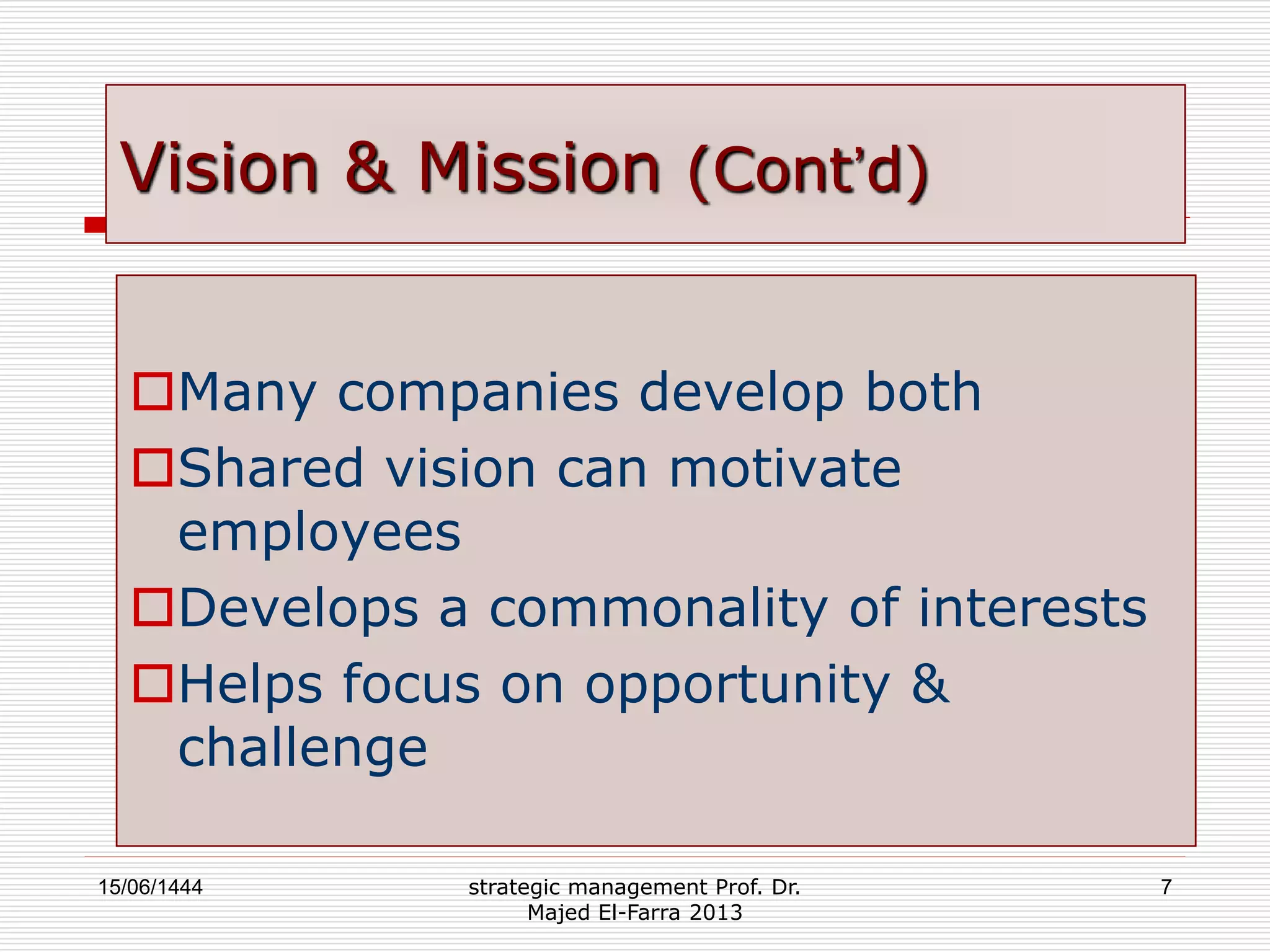 Vision & Mission (Cont'd)

Many companies develop both

Shared vision can motivate employees

Develops a commonality of interests

Helps focus on opportunity & challenge

15/06/1444

strategic management Prof. Dr. Majed El-Farra 2013

7